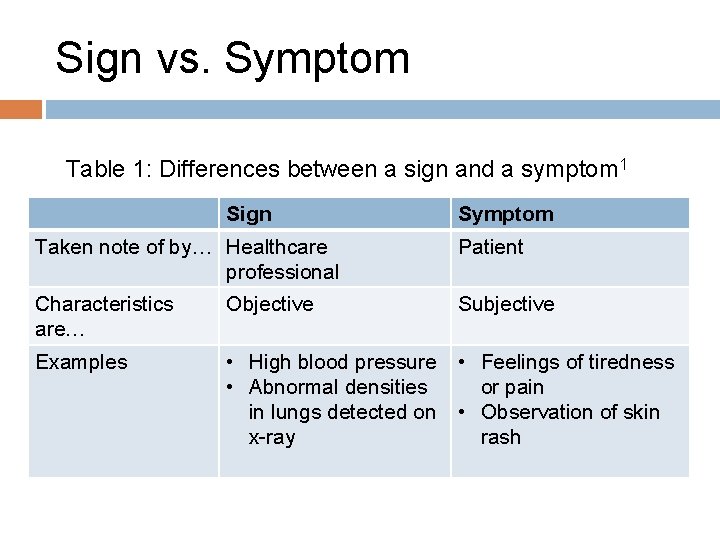 Sign vs. Symptom

Table 1: Differences between a sign and a symptom$^1$

| | Sign | Symptom |
|---|---|---|
| Taken note of by… | Healthcare professional | Patient |
| Characteristics are… | Objective | Subjective |
| Examples | • High blood pressure • Abnormal densities in lungs detected on x-ray | • Feelings of tiredness or pain • Observation of skin rash |